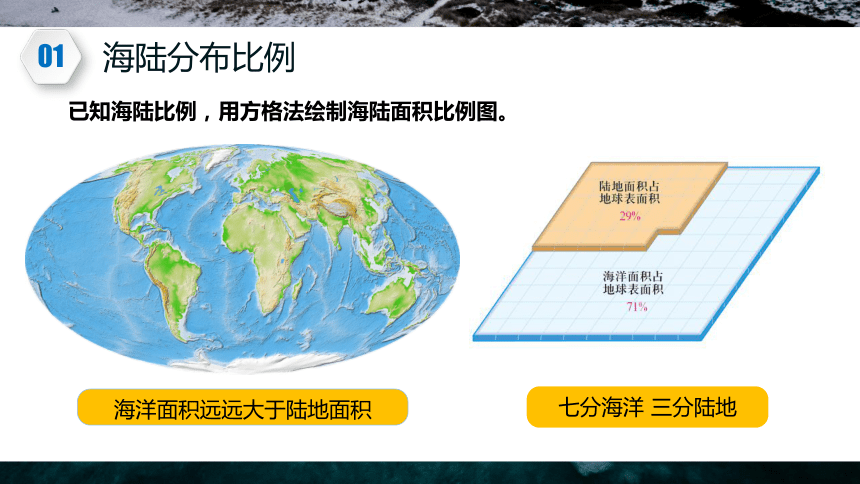 01 海陆分布比例

已知海陆比例，用方格法绘制海陆面积比例图。

陆地面积占地球表面积
29%

海洋面积占地球表面积
71%

海洋面积远远大于陆地面积

七分海洋 三分陆地